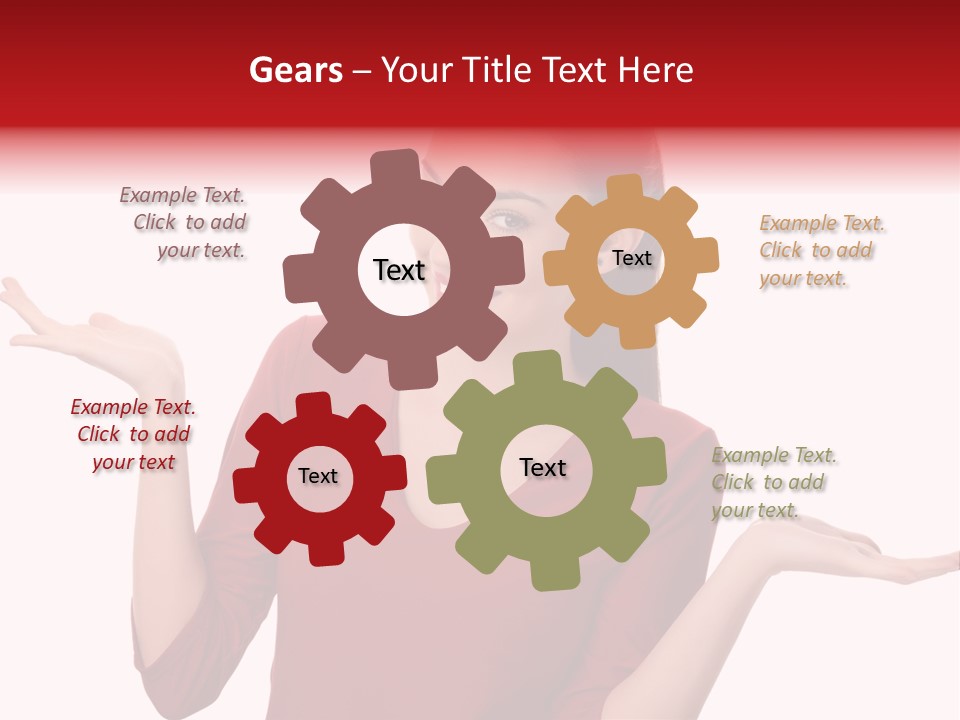 Gears – Your Title Text Here

Example Text. Click to add your text.

Text

Text

Example Text. Click to add your text.

Example Text. Click to add your text

Text

Text

Example Text. Click to add your text.